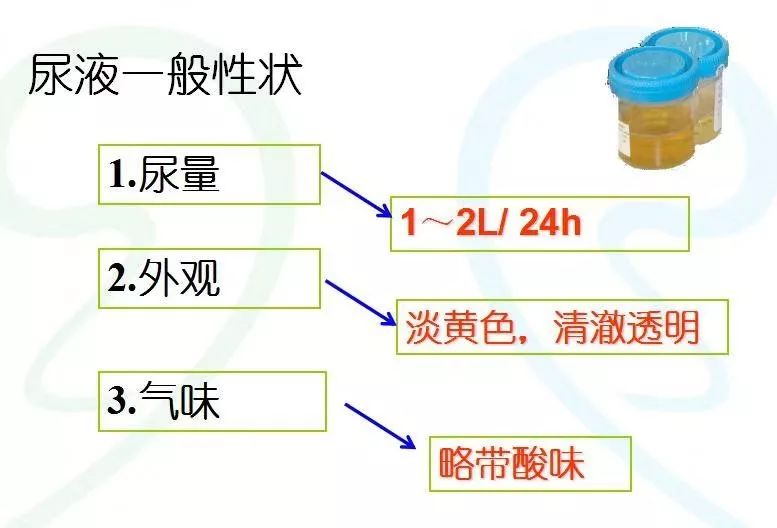 尿液一般性状

1.尿量

1～2L/ 24h

2.外观

淡黄色，清澈透明

3.气味

略带酸味